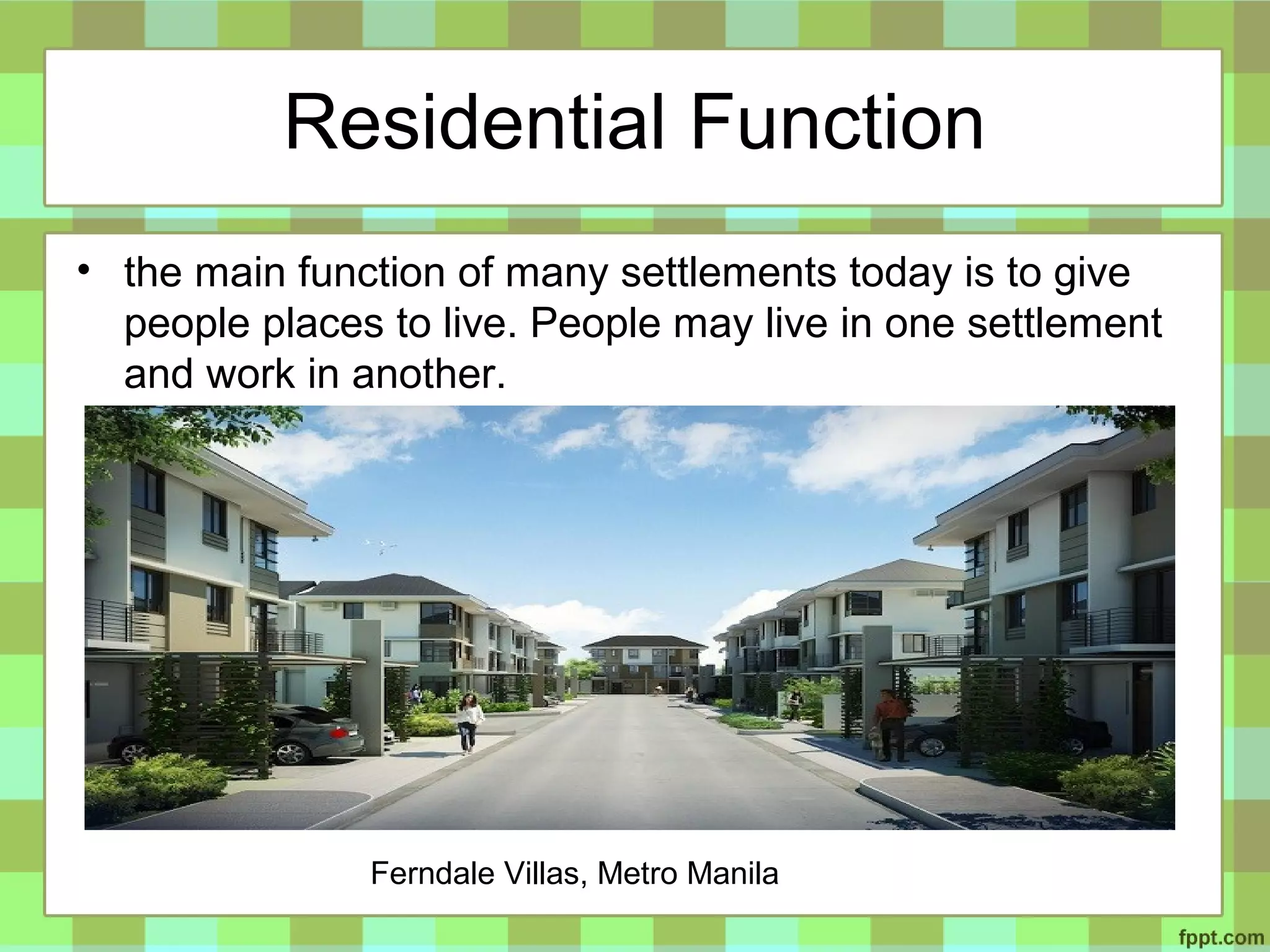 Residential Function

• the main function of many settlements today is to give people places to live. People may live in one settlement and work in another.

Ferndale Villas, Metro Manila

fppt.com